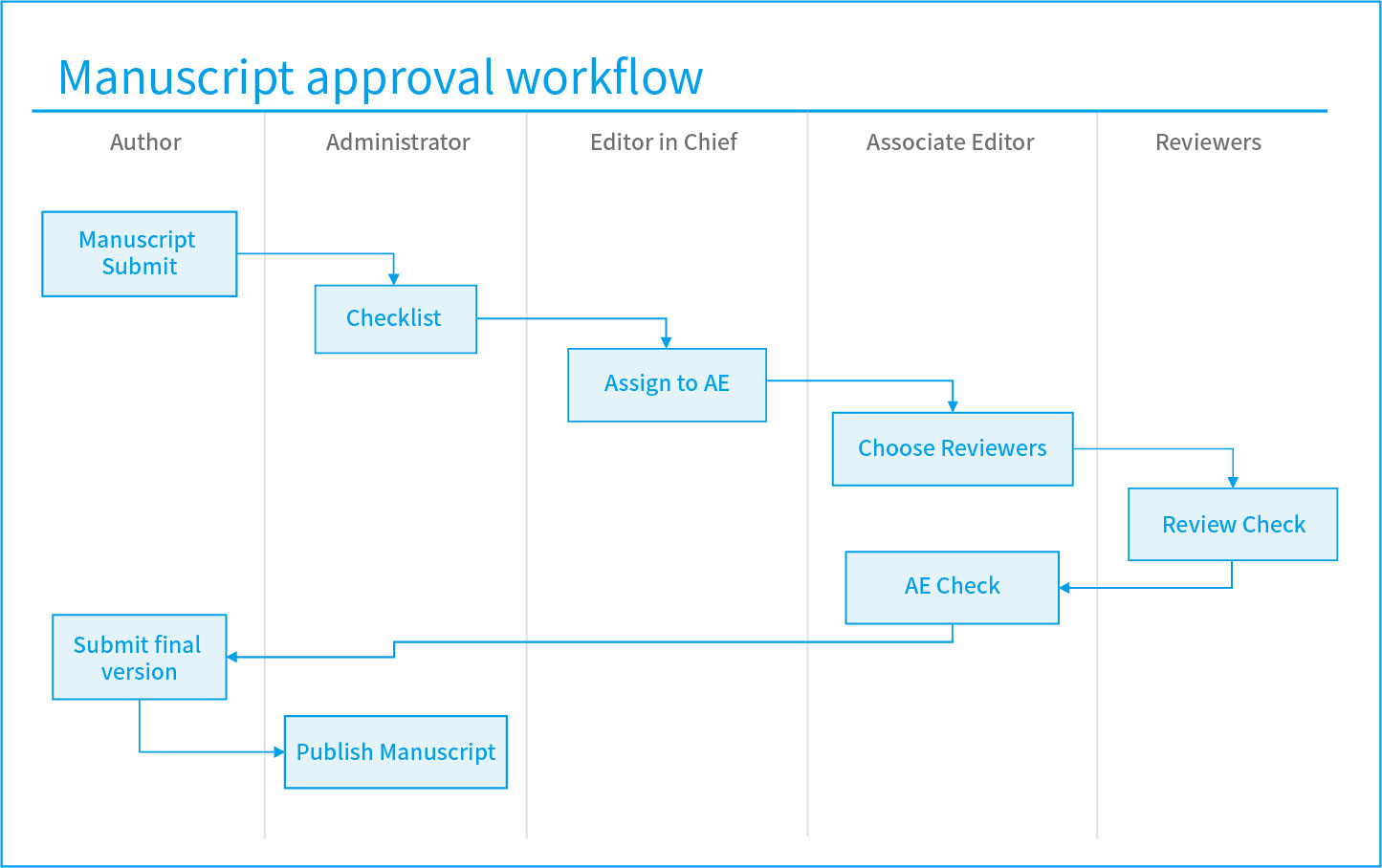 Manuscript approval workflow

Author

Administrator

Editor in Chief

Associate Editor

Reviewers

Manuscript Submit

Checklist

Assign to AE

Choose Reviewers

Review Check

AE Check

Submit final version

Publish Manuscript